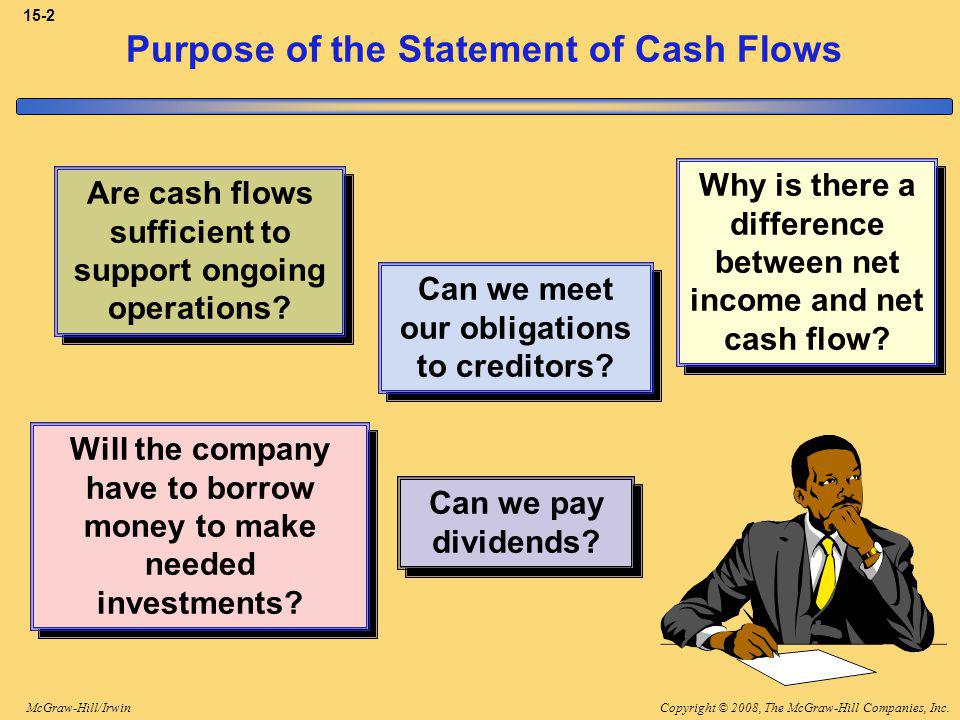 15-2

Purpose of the Statement of Cash Flows

Are cash flows sufficient to support ongoing operations?

Can we meet our obligations to creditors?

Why is there a difference between net income and net cash flow?

Will the company have to borrow money to make needed investments?

Can we pay dividends?

McGraw-Hill/Irwin

Copyright © 2008, The McGraw-Hill Companies, Inc.